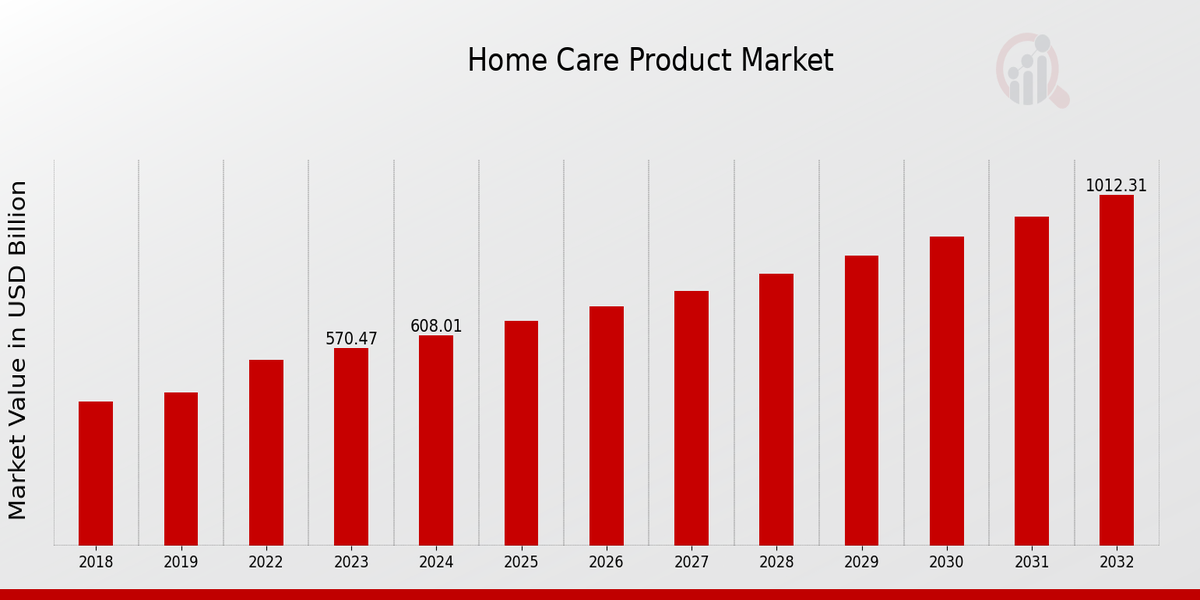 Home Care Product Market

Market Value in USD Billion

570.47
608.01
1012.31

2018
2019
2022
2023
2024
2025
2026
2027
2028
2029
2030
2031
2032